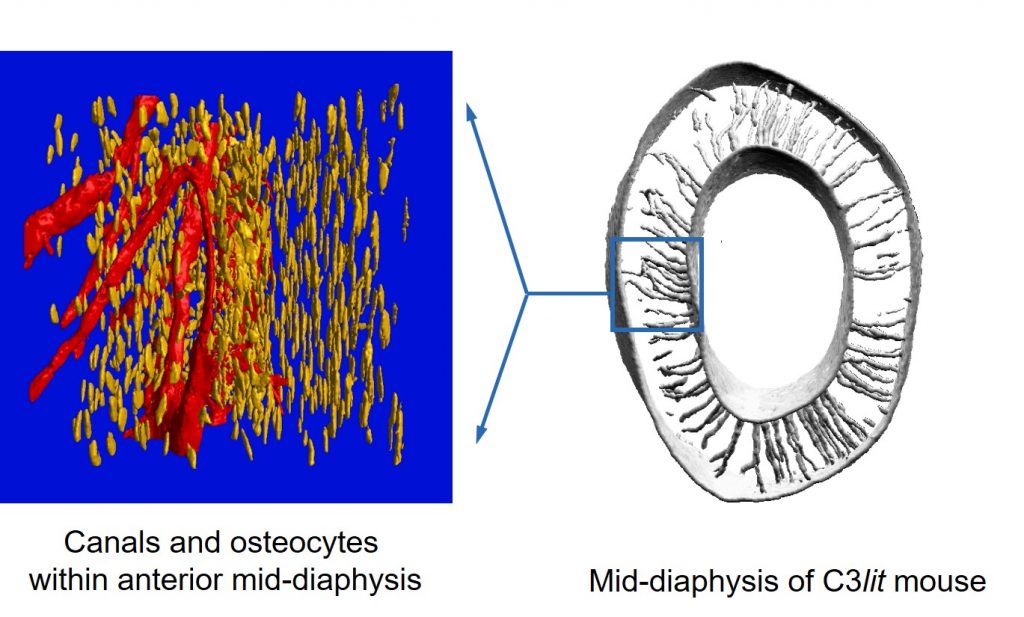 Canals and osteocytes within anterior mid-diaphysis

Mid-diaphysis of C3lit mouse